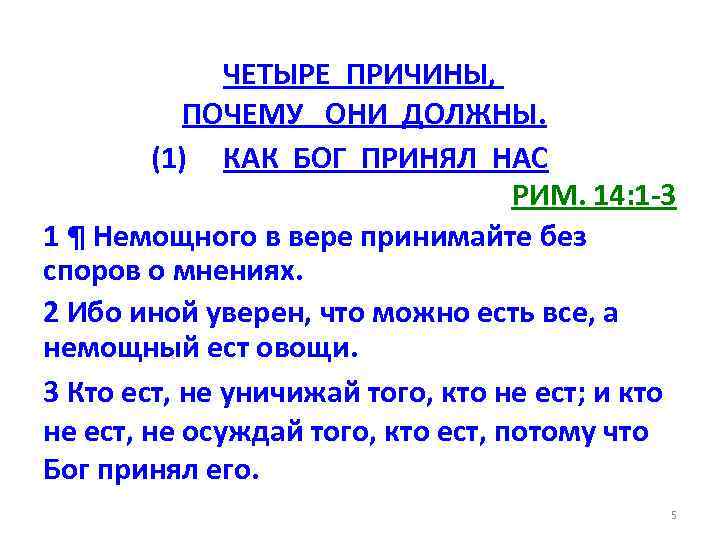 ЧЕТЫРЕ ПРИЧИНЫ,
ПОЧЕМУ ОНИ ДОЛЖНЫ.
(1) КАК БОГ ПРИНЯЛ НАС
РИМ. 14:1-3

1 ¶ Немощного в вере принимайте без споров о мнениях.

2 Ибо иной уверен, что можно есть все, а немощный ест овощи.

3 Кто ест, не уничижай того, кто не ест; и кто не ест, не осуждай того, кто ест, потому что Бог принял его.

5